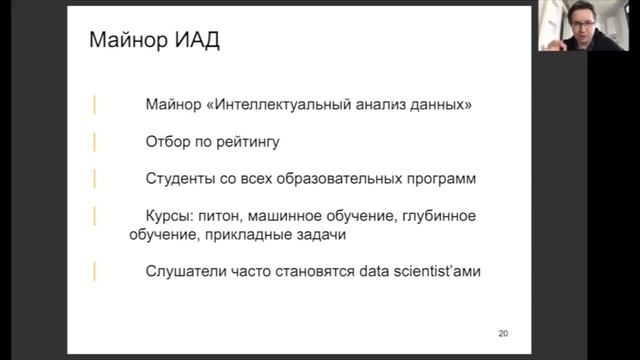 Майнор ИАД

Майнор «Интеллектуальный анализ данных»

Отбор по рейтингу

Студенты со всех образовательных программ

Курсы: питон, машинное обучение, глубинное обучение, прикладные задачи

Слушатели часто становятся data scientist'ами

20